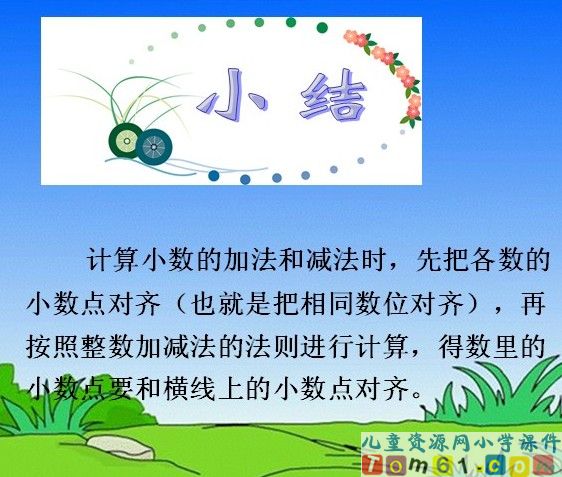 小 结

计算小数的加法和减法时，先把各数的小数点对齐（也就是把相同数位对齐），再按照整数加减法的法则进行计算，得数里的小数点要和横线上的小数点对齐。

儿童资源网小学课件
Tom61.com